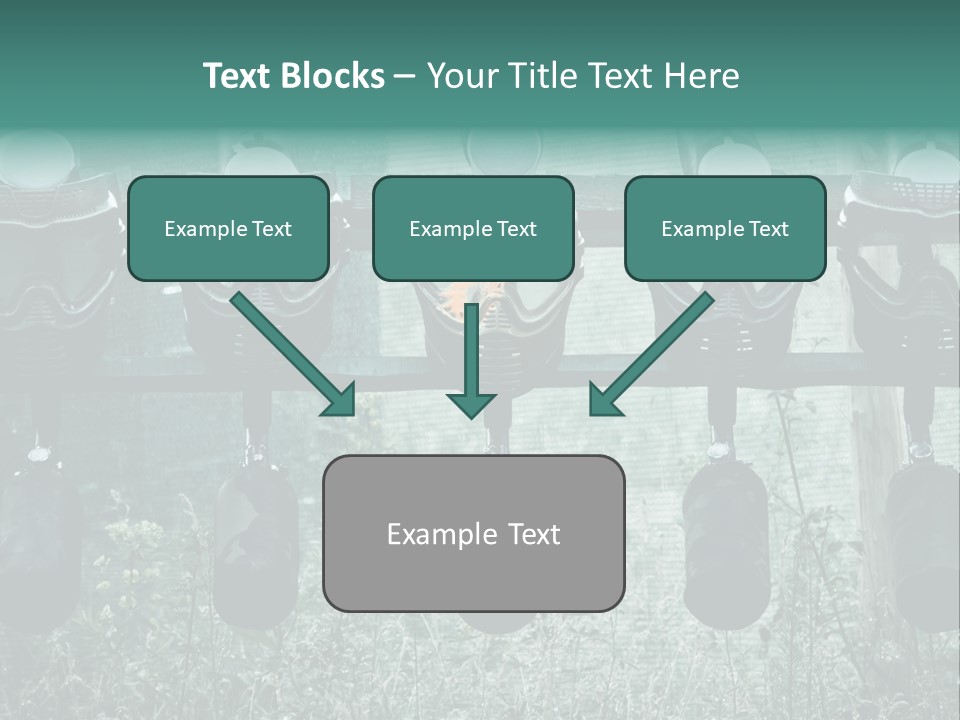 Text Blocks – Your Title Text Here

Example Text

Example Text

Example Text

Example Text